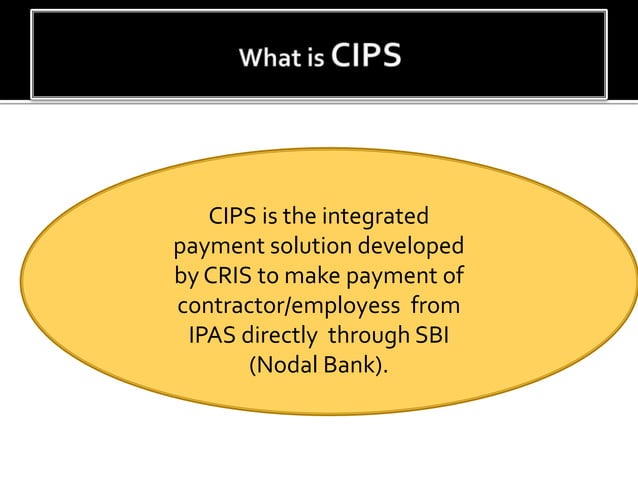 What is CIPS

CIPS is the integrated payment solution developed by CRIS to make payment of contractor/employess from IPAS directly through SBI (Nodal Bank).